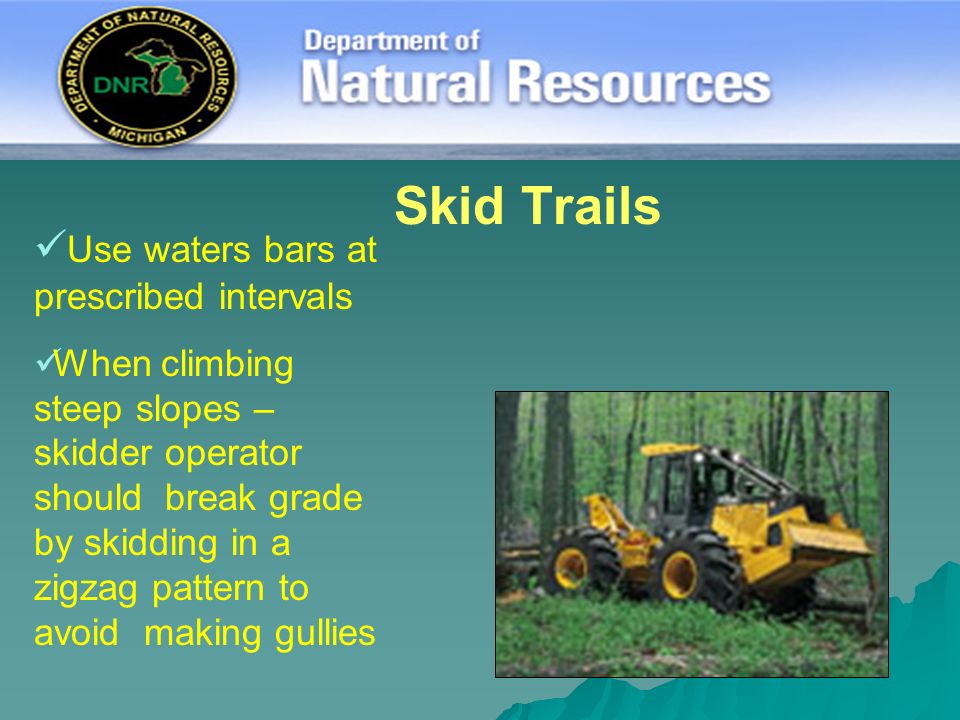 DEPARTMENT OF NATURAL RESOURCES
DNR
MICHIGAN

Department of
Natural Resources

Skid Trails

✓Use waters bars at prescribed intervals

✓When climbing steep slopes – skidder operator should break grade by skidding in a zigzag pattern to avoid making gullies